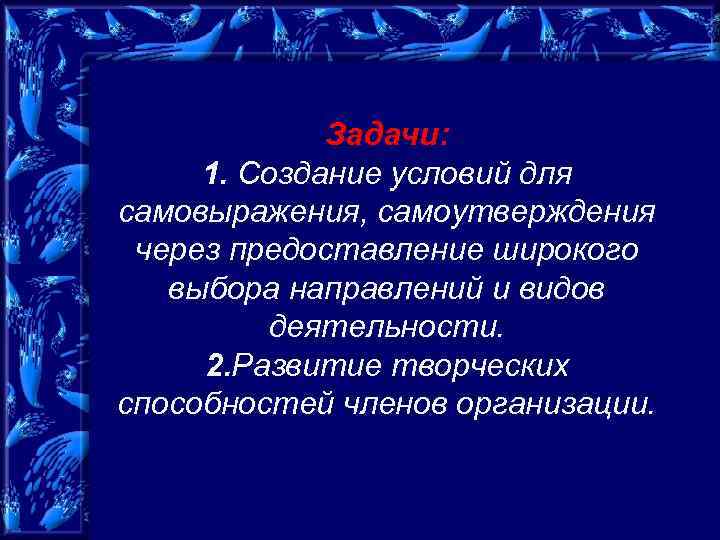 Задачи:
1. Создание условий для самовыражения, самоутверждения через предоставление широкого выбора направлений и видов деятельности.
2.Развитие творческих способностей членов организации.